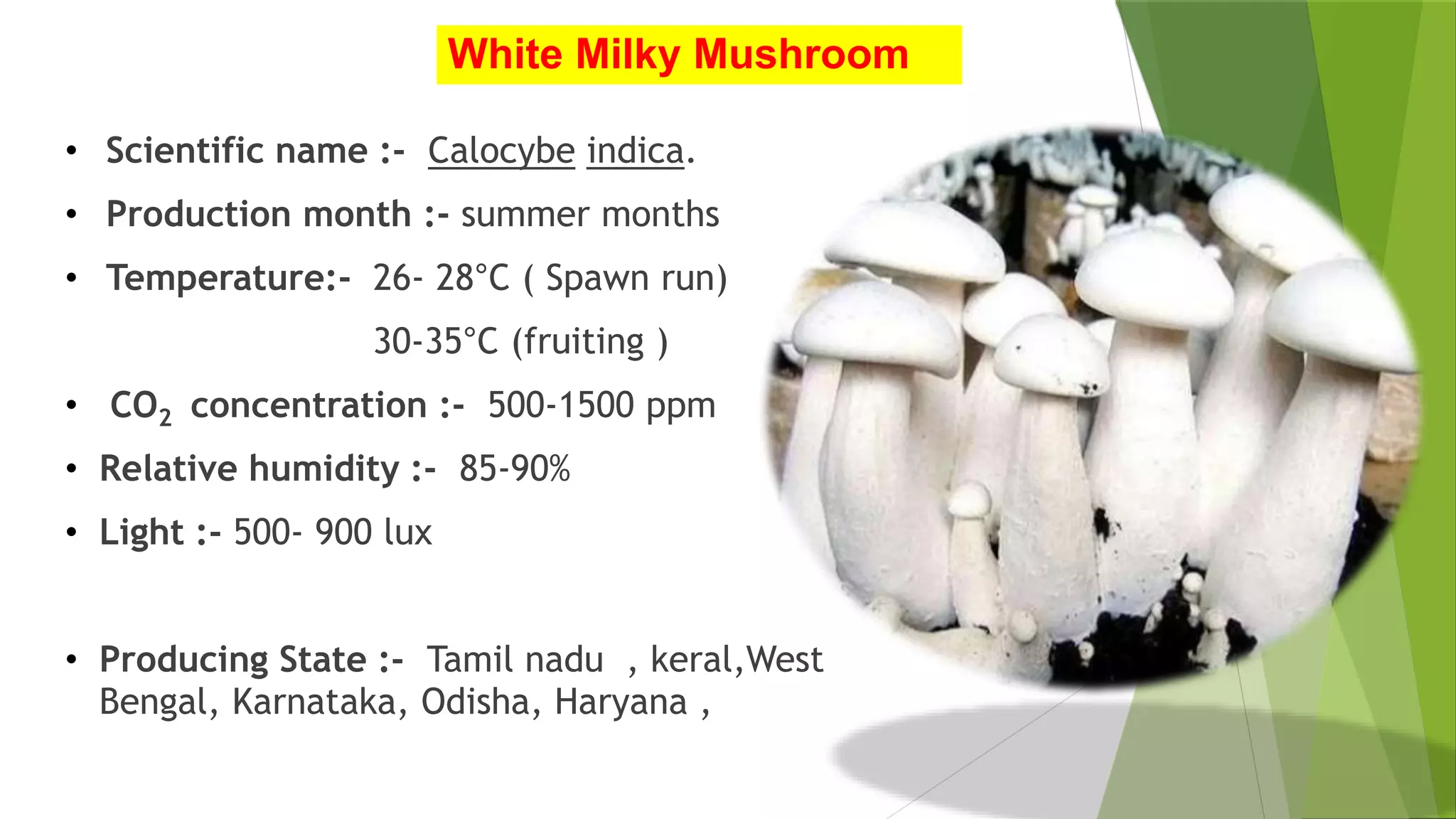 White Milky Mushroom

• Scientific name :- Calocybe indica.
• Production month :- summer months
• Temperature:- 26- 28°C ( Spawn run)
30-35°C (fruiting )
• $CO_2$ concentration :- 500-1500 ppm
• Relative humidity :- 85-90%
• Light :- 500- 900 lux

• Producing State :- Tamil nadu , keral,West Bengal, Karnataka, Odisha, Haryana ,